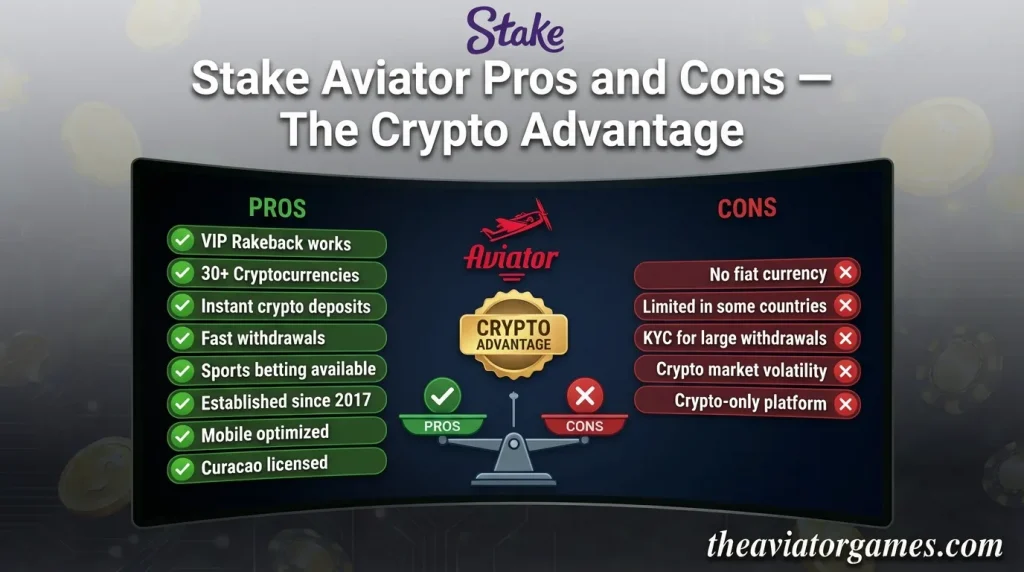 Stake
Stake Aviator Pros and Cons — The Crypto Advantage

PROS
VIP Rakeback works
30+ Cryptocurrencies
Instant crypto deposits
Fast withdrawals
Sports betting available
Established since 2017
Mobile optimized
Curacao licensed

Aviator
CRYPTO ADVANTAGE
PROS
CONS

CONS
No fiat currency
Limited in some countries
KYC for large withdrawals
Crypto market volatility
Crypto-only platform

theaviatorgames.com